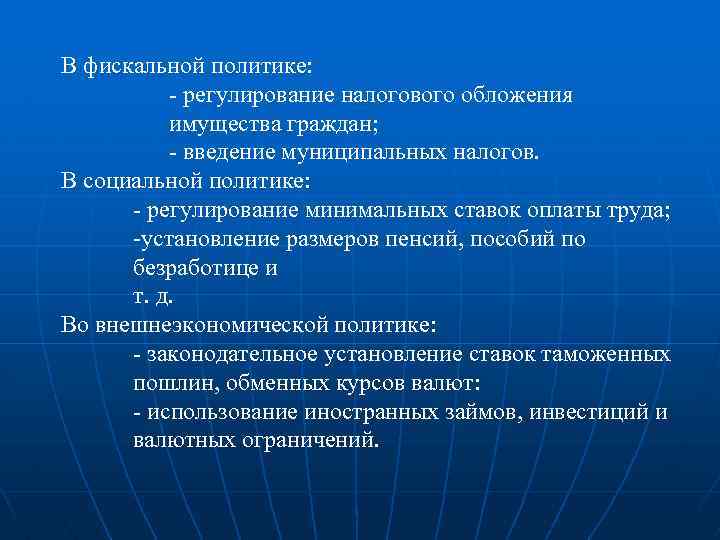 В фискальной политике:
- регулирование налогового обложения имущества граждан;
- введение муниципальных налогов.
В социальной политике:
- регулирование минимальных ставок оплаты труда;
-установление размеров пенсий, пособий по безработице и
т. д.
Во внешнеэкономической политике:
- законодательное установление ставок таможенных пошлин, обменных курсов валют:
- использование иностранных займов, инвестиций и валютных ограничений.